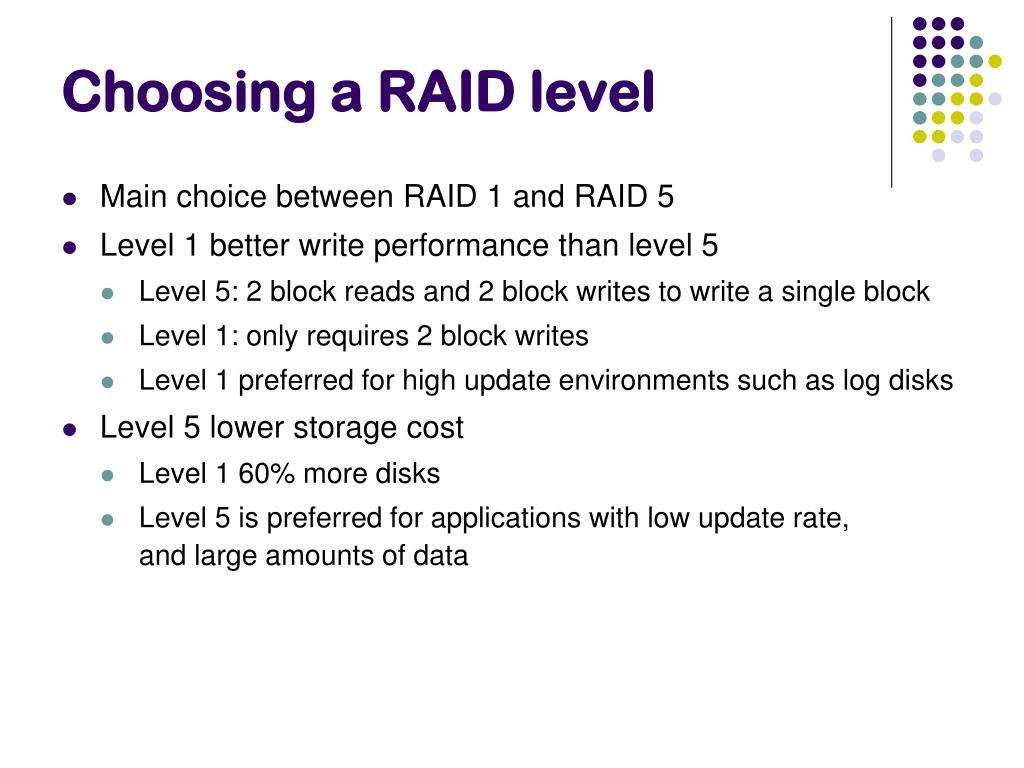 Choosing a RAID level

- Main choice between RAID 1 and RAID 5
- Level 1 better write performance than level 5
  - Level 5: 2 block reads and 2 block writes to write a single block
  - Level 1: only requires 2 block writes
  - Level 1 preferred for high update environments such as log disks
- Level 5 lower storage cost
  - Level 1 60% more disks
  - Level 5 is preferred for applications with low update rate, and large amounts of data